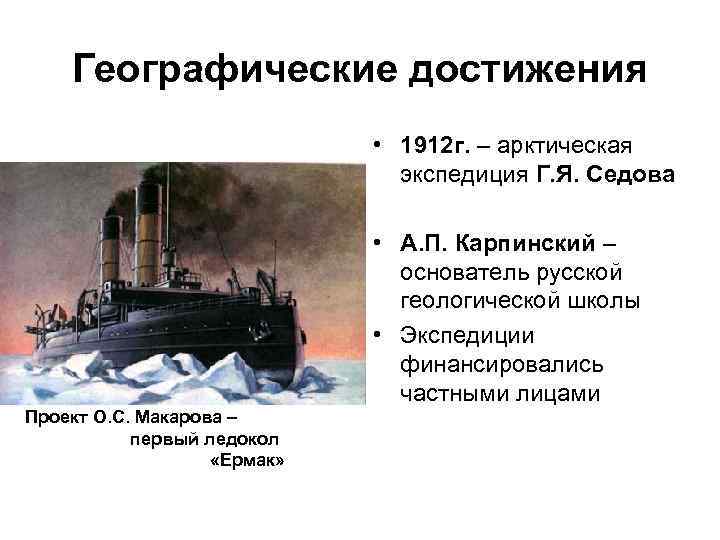 Географические достижения

• 1912г. – арктическая экспедиция Г.Я. Седова

• А.П. Карпинский – основатель русской геологической школы

• Экспедиции финансировались частными лицами

Проект О.С. Макарова – первый ледокол «Ермак»